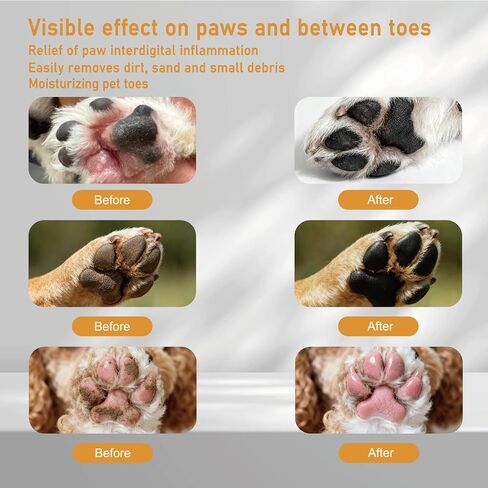 Visible effect on paws and between toes
Relief of paw interdigital inflammation
Easily removes dirt, sand and small debris
Moisturizing pet toes

Before

After

Before

After

Before

After